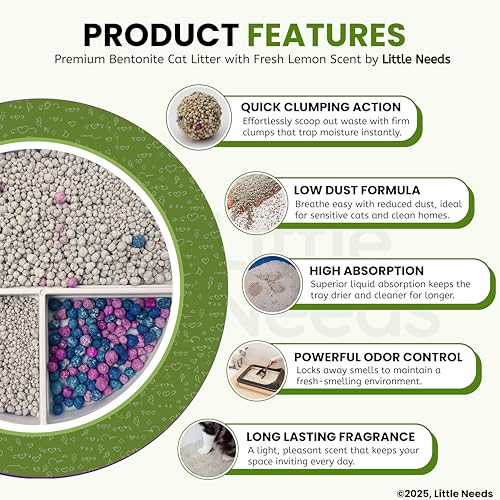 PRODUCT FEATURES
Premium Bentonite Cat Litter with Fresh Lemon Scent by Little Needs

QUICK CLUMPING ACTION
Effortlessly scoop out waste with firm clumps that trap moisture instantly.

LOW DUST FORMULA
Breathe easy with reduced dust, ideal for sensitive cats and clean homes.

HIGH ABSORPTION
Superior liquid absorption keeps the tray drier and cleaner for longer.

POWERFUL ODOR CONTROL
Locks away smells to maintain a fresh-smelling environment.

LONG LASTING FRAGRANCE
A light, pleasant scent that keeps your space inviting every day.

Little Needs

©2025, Little Needs